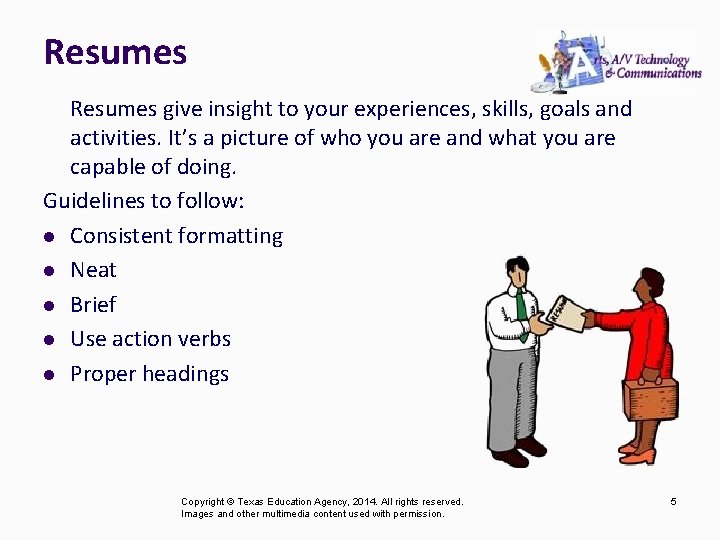 Resumes

Arts, A/V Technology & Communications

Resumes give insight to your experiences, skills, goals and activities. It's a picture of who you are and what you are capable of doing.

Guidelines to follow:

- Consistent formatting
- Neat
- Brief
- Use action verbs
- Proper headings

RESUME

Copyright © Texas Education Agency, 2014. All rights reserved.
Images and other multimedia content used with permission.

5